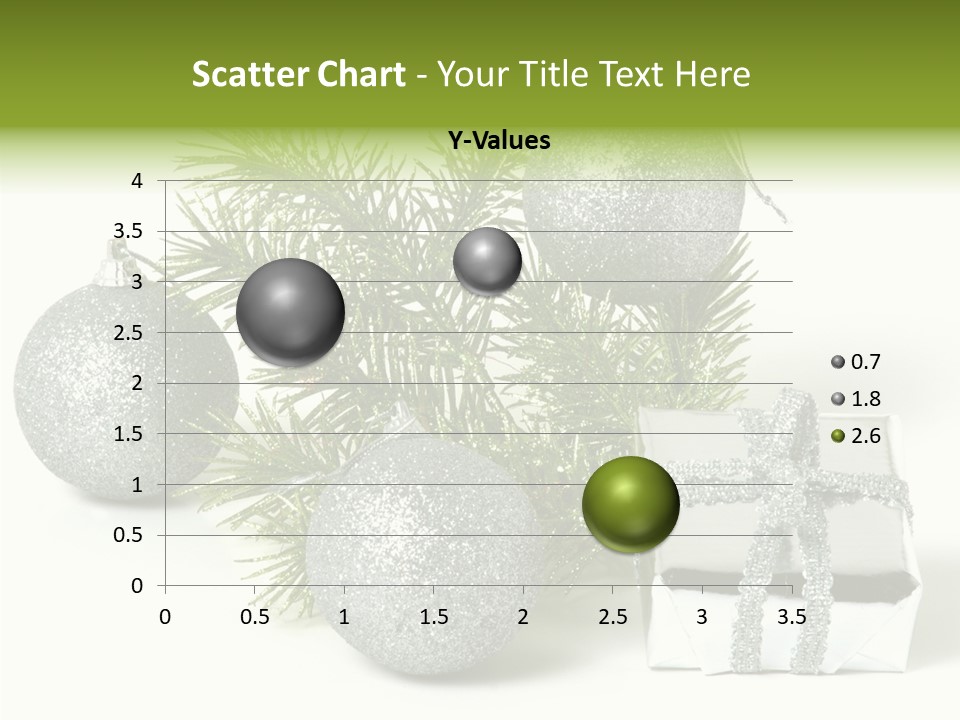 Scatter Chart - Your Title Text Here

Y-Values

4
3.5
3
2.5
2
1.5
1
0.5
0

0 0.5 1 1.5 2 2.5 3 3.5

0.7
1.8
2.6